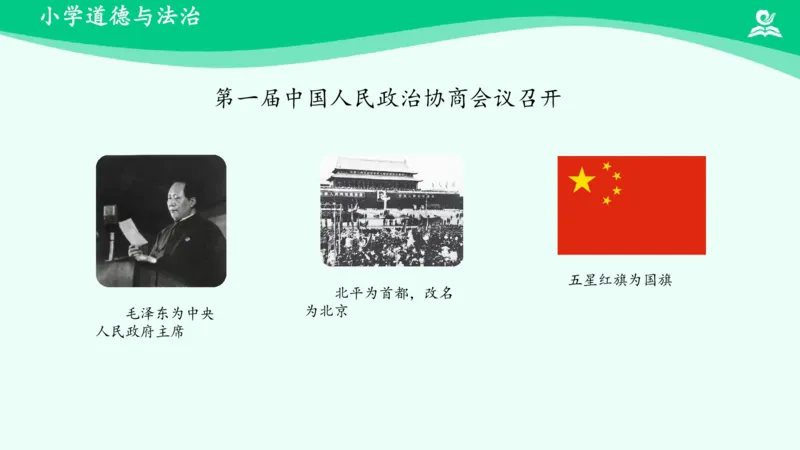 小学道德与法治

第一届中国人民政治协商会议召开

毛泽东为中央人民政府主席

北平为首都，改名为北京

五星红旗为国旗